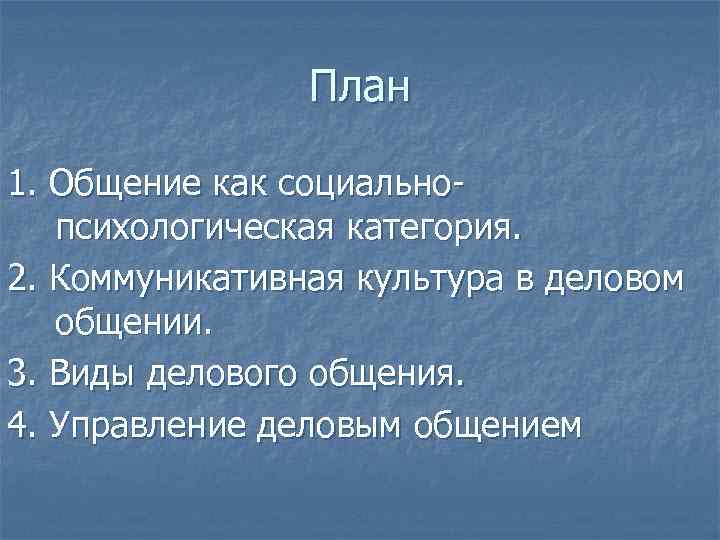 План

1. Общение как социально-психологическая категория.

2. Коммуникативная культура в деловом общении.

3. Виды делового общения.

4. Управление деловым общением